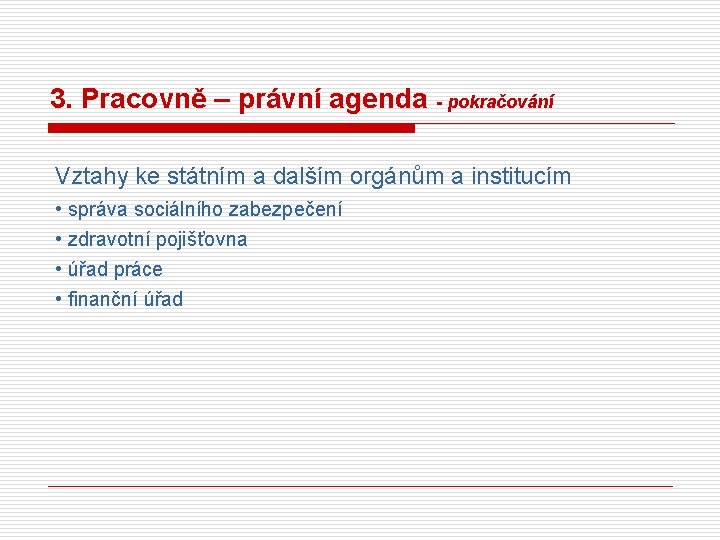 3. Pracovně – právní agenda - pokračování

Vztahy ke státním a dalším orgánům a institucím
• správa sociálního zabezpečení
• zdravotní pojišťovna
• úřad práce
• finanční úřad